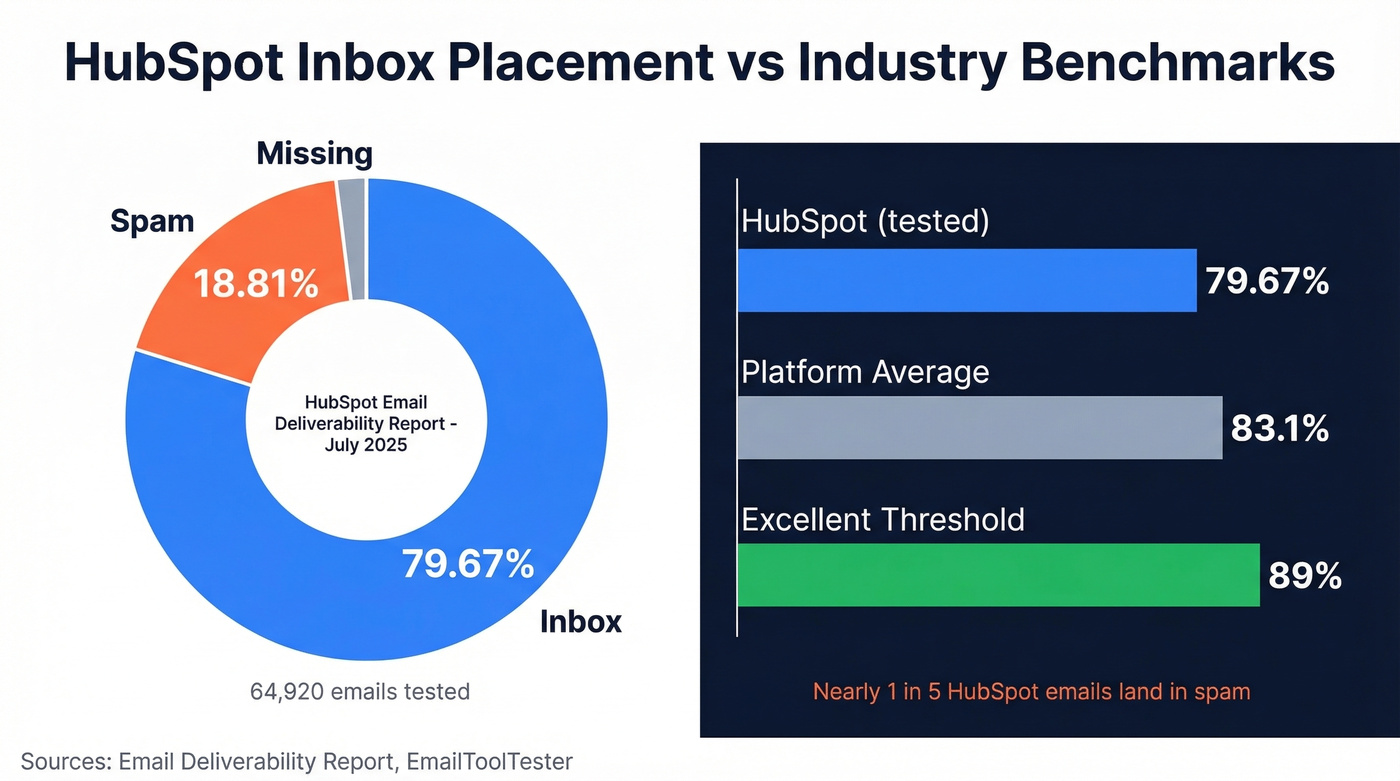 HubSpot Inbox Placement vs Industry Benchmarks

Missing

Spam

18.81%

HubSpot Email Deliverability Report - July 2025

79.67%

Inbox

64,920 emails tested

HubSpot (tested)

79.67%

Platform Average

83.1%

Excellent Threshold

89%

Nearly 1 in 5 HubSpot emails land in spam

Sources: Email Deliverability Report, EmailToolTester